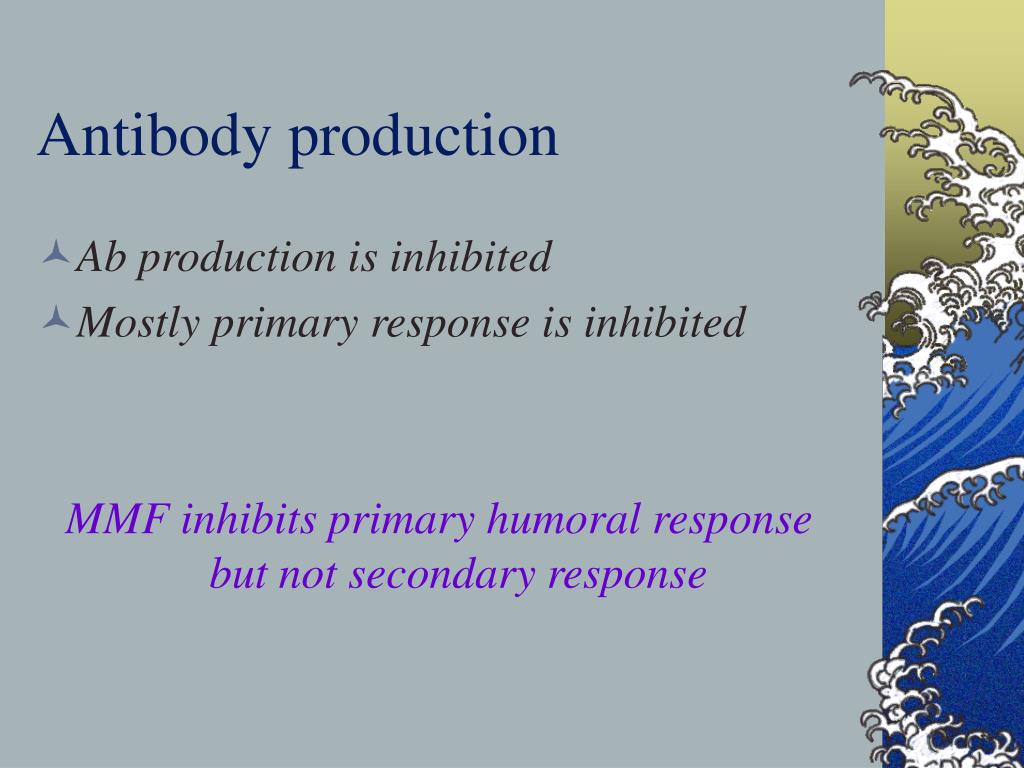 Antibody production

Ab production is inhibited

Mostly primary response is inhibited

MMF inhibits primary humoral response but not secondary response